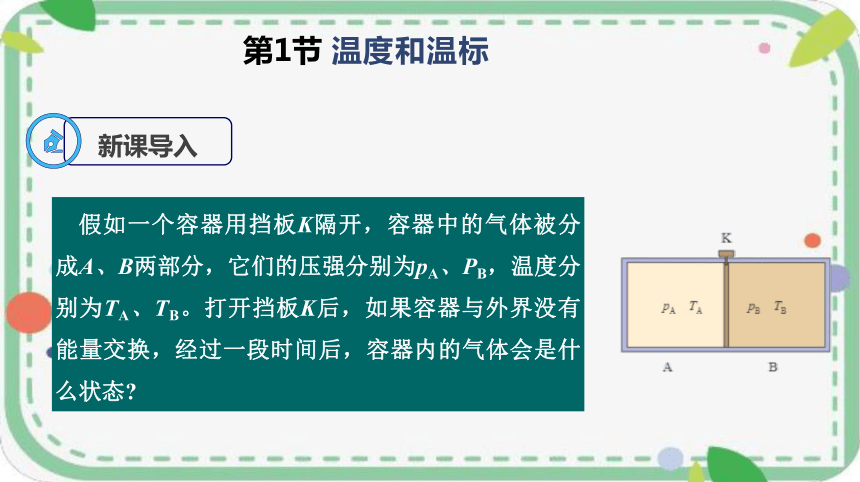 第1节 温度和温标

新课导入

假如一个容器用挡板$K$隔开，容器中的气体被分成$A$、$B$两部分，它们的压强分别为$p_A$、$P_B$，温度分别为$T_A$、$T_B$。打开挡板$K$后，如果容器与外界没有能量交换，经过一段时间后，容器内的气体会是什么状态?

K

$p_A$ $T_A$

$p_B$ $T_B$

A

B